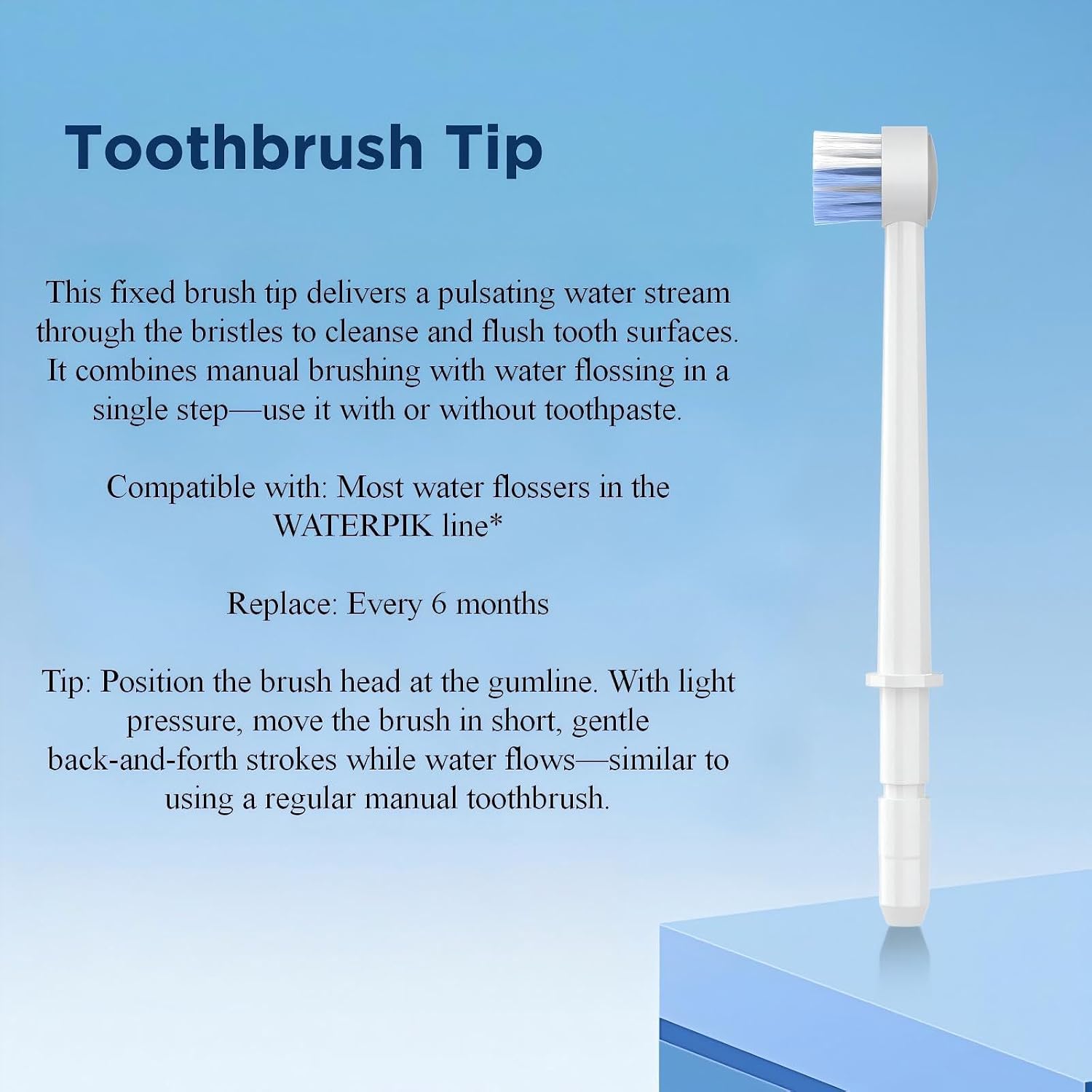 Toothbrush Tip

This fixed brush tip delivers a pulsating water stream through the bristles to cleanse and flush tooth surfaces. It combines manual brushing with water flossing in a single step—use it with or without toothpaste.

Compatible with: Most water flossers in the WATERPIK line*

Replace: Every 6 months

Tip: Position the brush head at the gumline. With light pressure, move the brush in short, gentle back-and-forth strokes while water flows—similar to using a regular manual toothbrush.